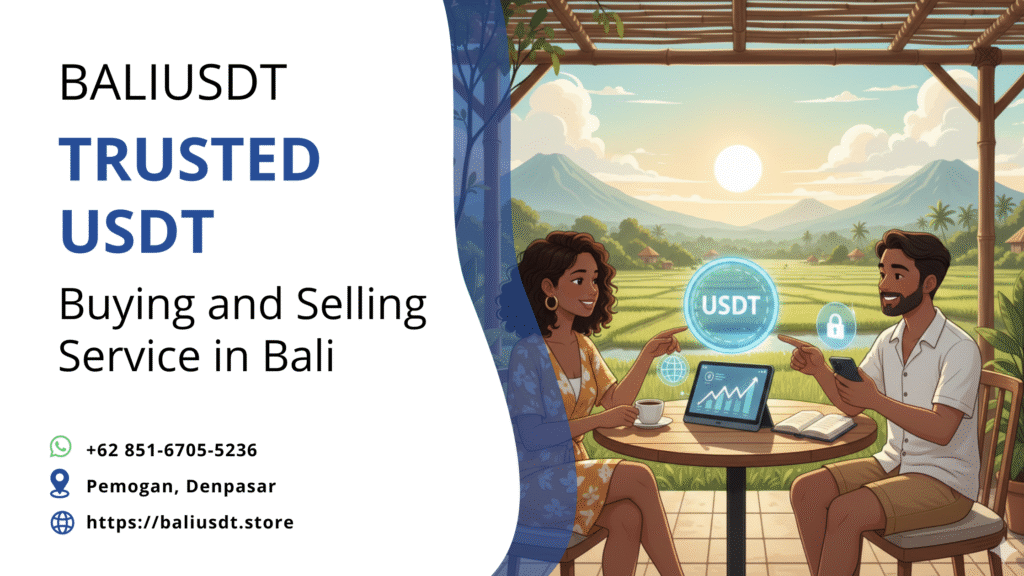 BALIUSDT

TRUSTED USDT

Buying and Selling Service in Bali

+62 851-6705-5236

Pemogan, Denpasar

https://baliusdt.store

USDT